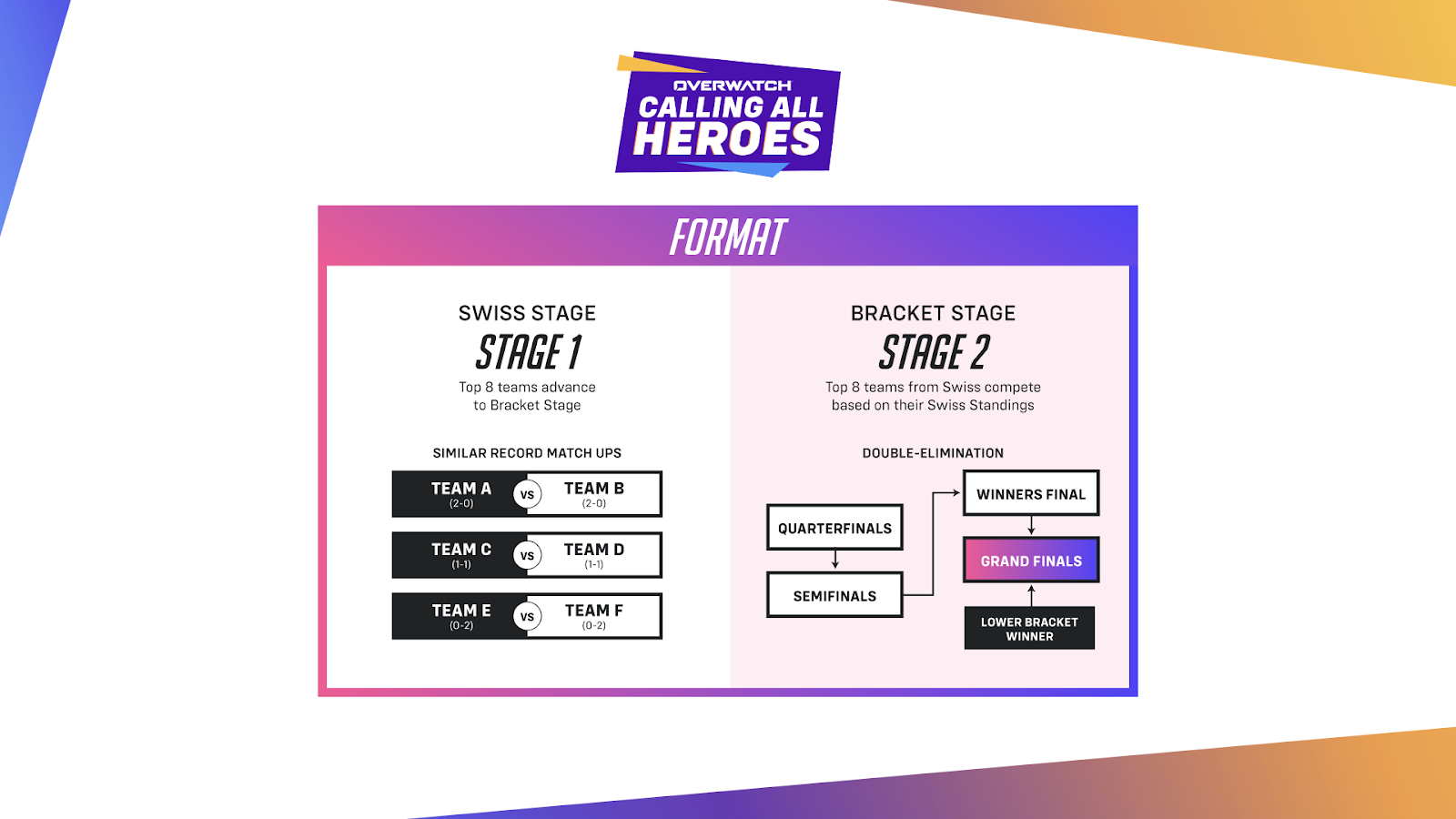 OVERWATCH
CALLING ALL HEROES

FORMAT

SWISS STAGE
STAGE 1
Top 8 teams advance to Bracket Stage

SIMILAR RECORD MATCH UPS

TEAM A (2-0) VS TEAM B (2-0)
TEAM C (1-1) VS TEAM D (1-1)
TEAM E (0-2) VS TEAM F (0-2)

BRACKET STAGE
STAGE 2
Top 8 teams from Swiss compete based on their Swiss Standings

DOUBLE-ELIMINATION

QUARTERFINALS
SEMIFINALS
WINNERS FINAL
GRAND FINALS
LOWER BRACKET WINNER